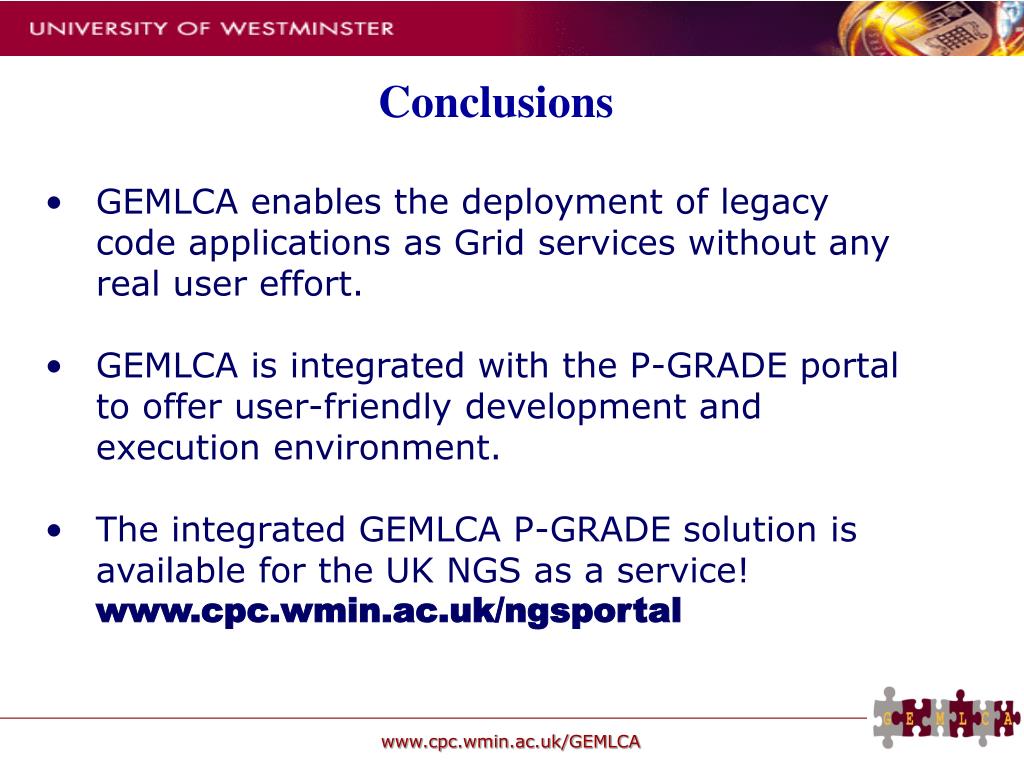 UNIVERSITY OF WESTMINSTER

Conclusions

• GEMLCA enables the deployment of legacy code applications as Grid services without any real user effort.

• GEMLCA is integrated with the P-GRADE portal to offer user-friendly development and execution environment.

• The integrated GEMLCA P-GRADE solution is available for the UK NGS as a service! www.cpc.wmin.ac.uk/ngsportal

G E M L C A

www.cpc.wmin.ac.uk/GEMLCA